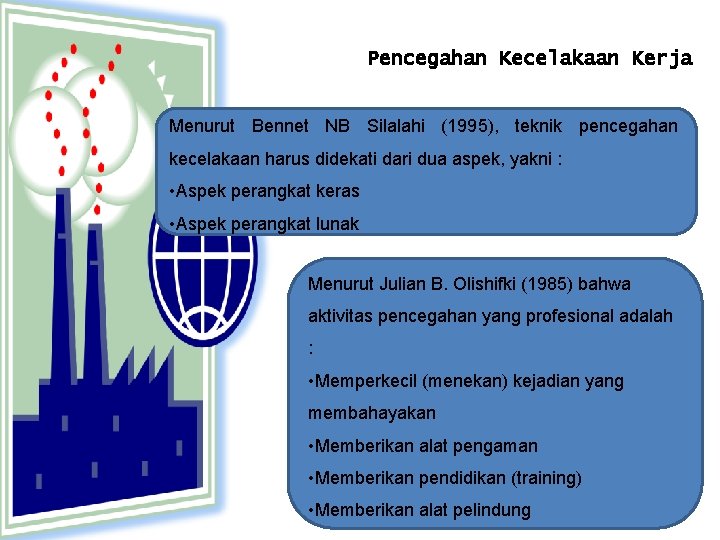 Pencegahan Kecelakaan Kerja

Menurut Bennet NB Silalahi (1995), teknik pencegahan kecelakaan harus didekati dari dua aspek, yakni :
•Aspek perangkat keras
•Aspek perangkat lunak

Menurut Julian B. Olishifki (1985) bahwa aktivitas pencegahan yang profesional adalah :
•Memperkecil (menekan) kejadian yang membahayakan
•Memberikan alat pengaman
•Memberikan pendidikan (training)
•Memberikan alat pelindung